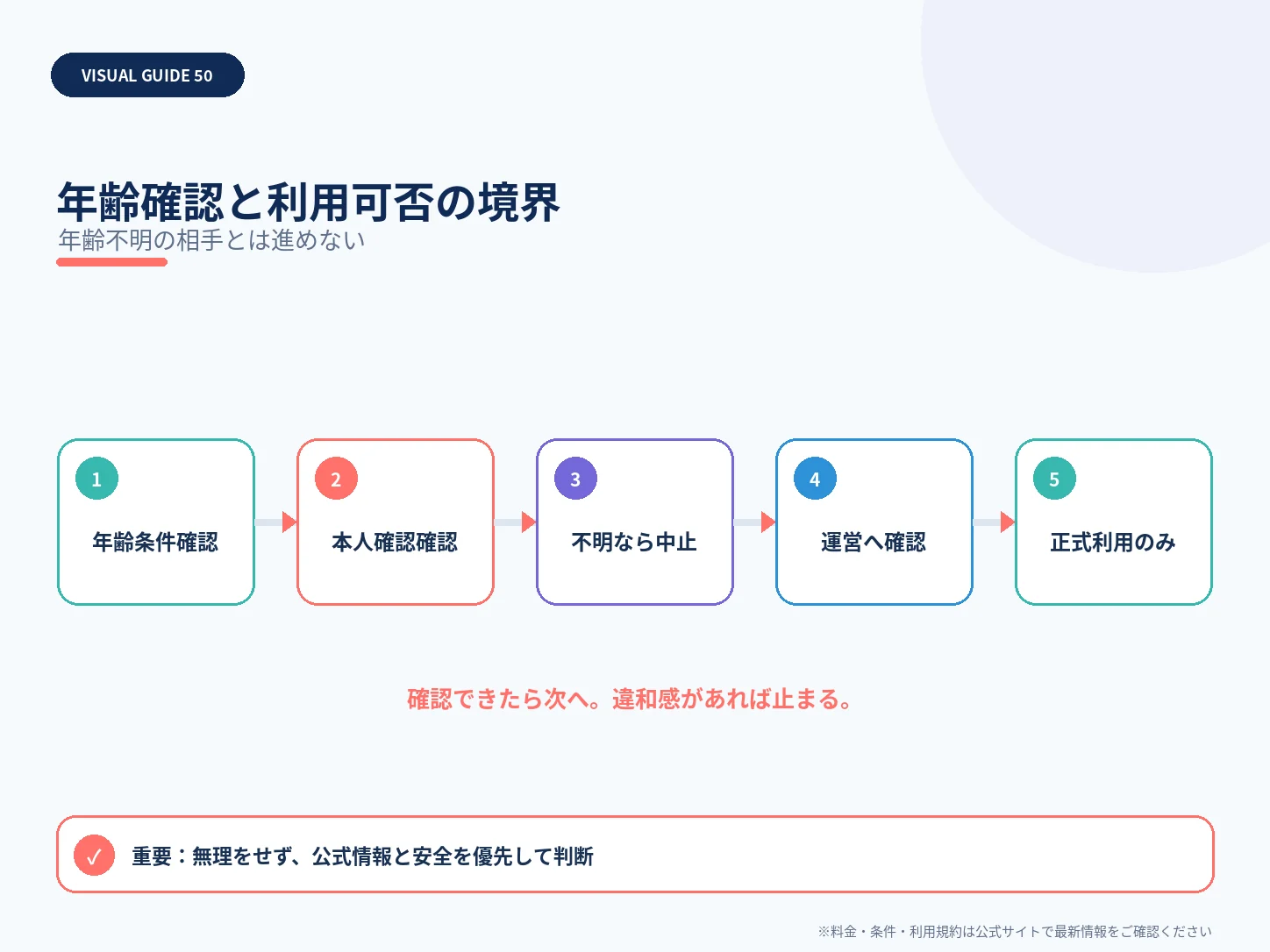 VISUAL GUIDE 50

年齢確認と利用可否の境界
年齢不明の相手とは進めない

1
年齢条件確認

2
本人確認確認

3
不明なら中止

4
運営へ確認

5
正式利用のみ

確認できたら次へ。違和感があれば止まる。

✓ 重要：無理をせず、公式情報と安全を優先して判断

※料金・条件・利用規約は公式サイトで最新情報をご確認ください